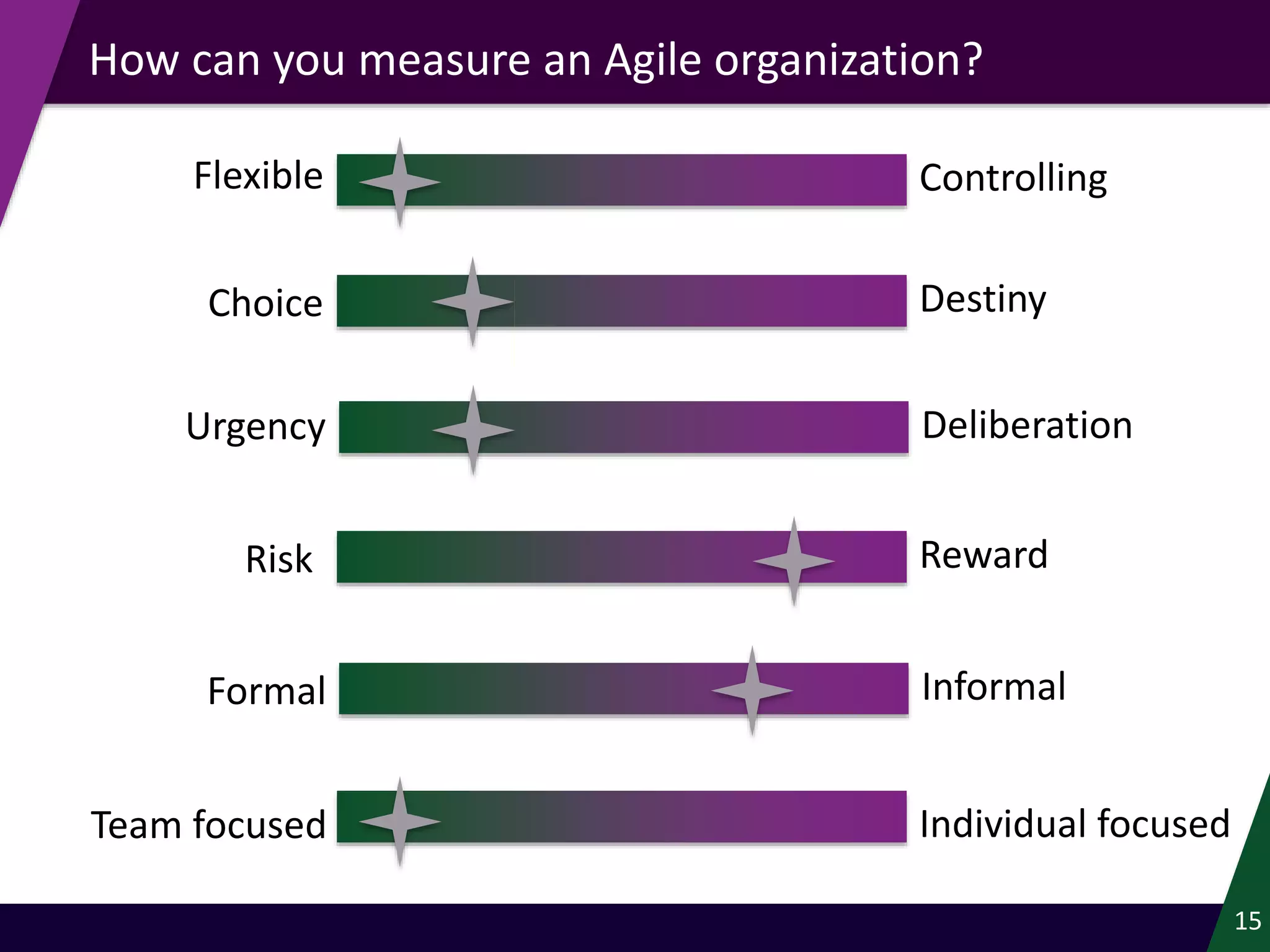 How can you measure an Agile organization?

Flexible Controlling

Choice Destiny

Urgency Deliberation

Risk Reward

Formal Informal

Team focused Individual focused

15